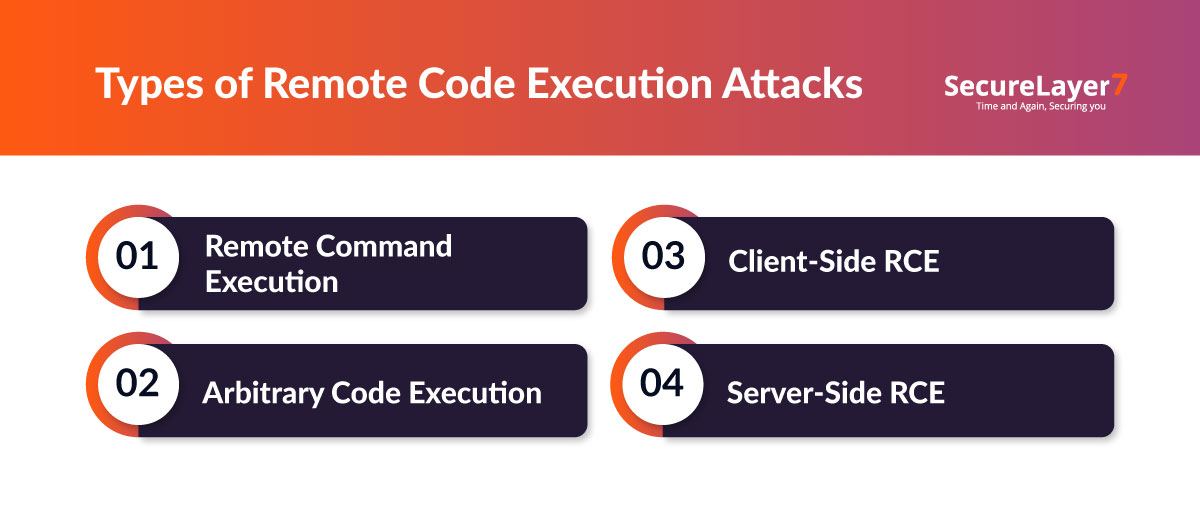 Types of Remote Code Execution Attacks

SecureLayer7
Time and Again, Securing you

01 Remote Command Execution

02 Arbitrary Code Execution

03 Client-Side RCE

04 Server-Side RCE